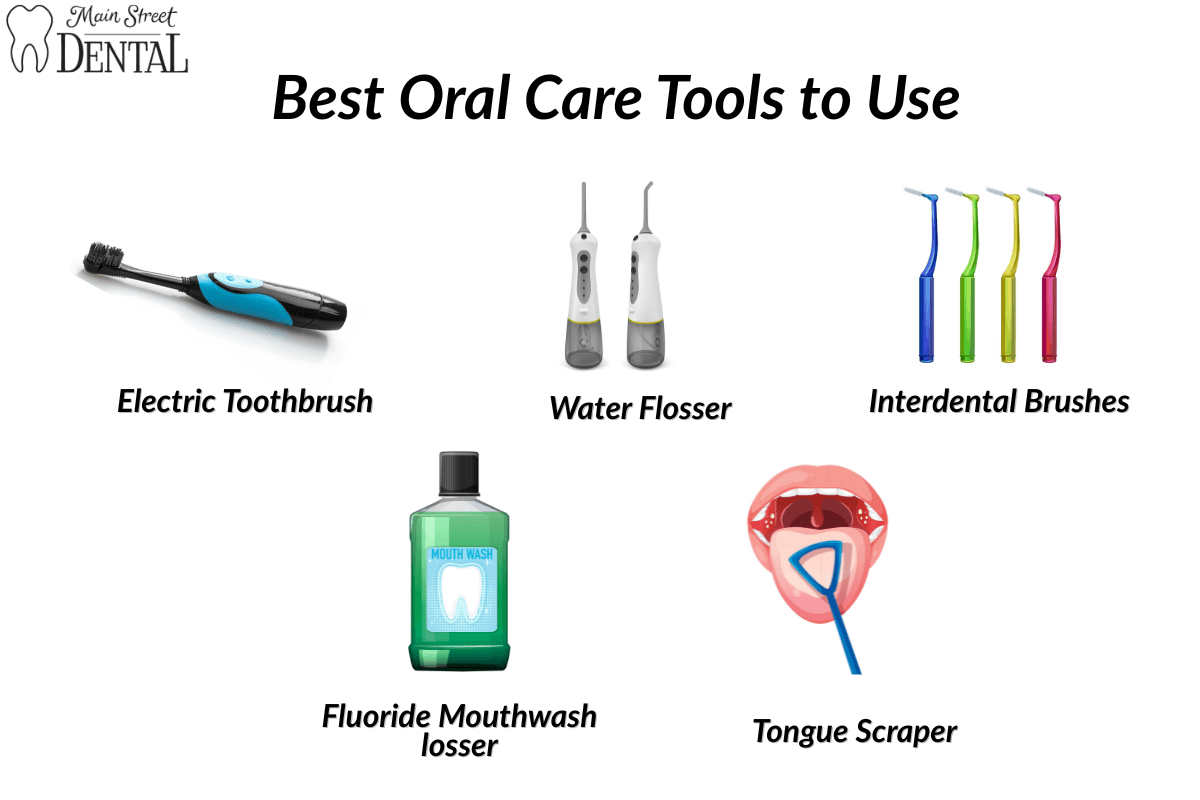 Main Street
DENTAL

Best Oral Care Tools to Use

Electric Toothbrush

Water Flosser

Interdental Brushes

MOUTH WASH

Fluoride Mouthwash
losser

Tongue Scraper